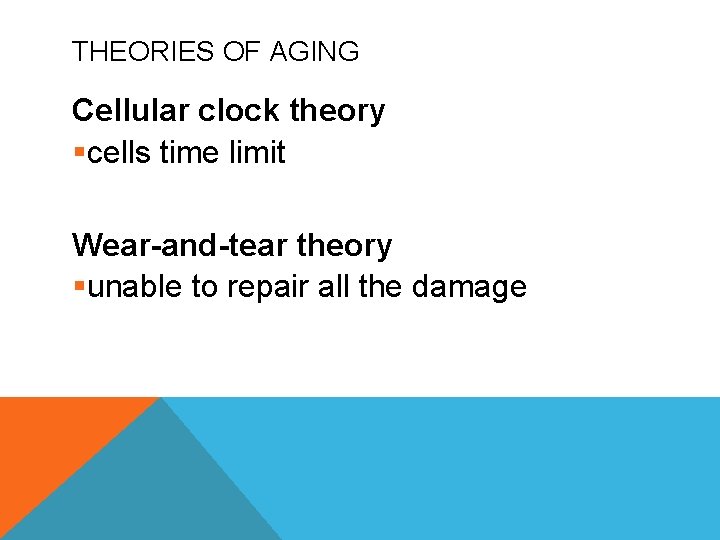 THEORIES OF AGING

Cellular clock theory
▪cells time limit

Wear-and-tear theory
▪unable to repair all the damage